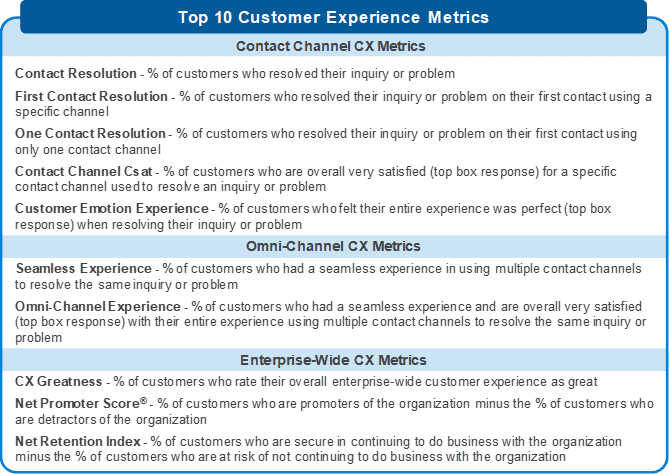 Top 10 Customer Experience Metrics

Contact Channel CX Metrics

Contact Resolution - % of customers who resolved their inquiry or problem

First Contact Resolution - % of customers who resolved their inquiry or problem on their first contact using a specific channel

One Contact Resolution - % of customers who resolved their inquiry or problem on their first contact using only one contact channel

Contact Channel Csat - % of customers who are overall very satisfied (top box response) for a specific contact channel used to resolve an inquiry or problem

Customer Emotion Experience - % of customers who felt their entire experience was perfect (top box response) when resolving their inquiry or problem

Omni-Channel CX Metrics

Seamless Experience - % of customers who had a seamless experience in using multiple contact channels to resolve the same inquiry or problem

Omni-Channel Experience - % of customers who had a seamless experience and are overall very satisfied (top box response) with their entire experience using multiple contact channels to resolve the same inquiry or problem

Enterprise-Wide CX Metrics

CX Greatness - % of customers who rate their overall enterprise-wide customer experience as great

Net Promoter Score® - % of customers who are promoters of the organization minus the % of customers who are detractors of the organization

Net Retention Index - % of customers who are secure in continuing to do business with the organization minus the % of customers who are at risk of not continuing to do business with the organization